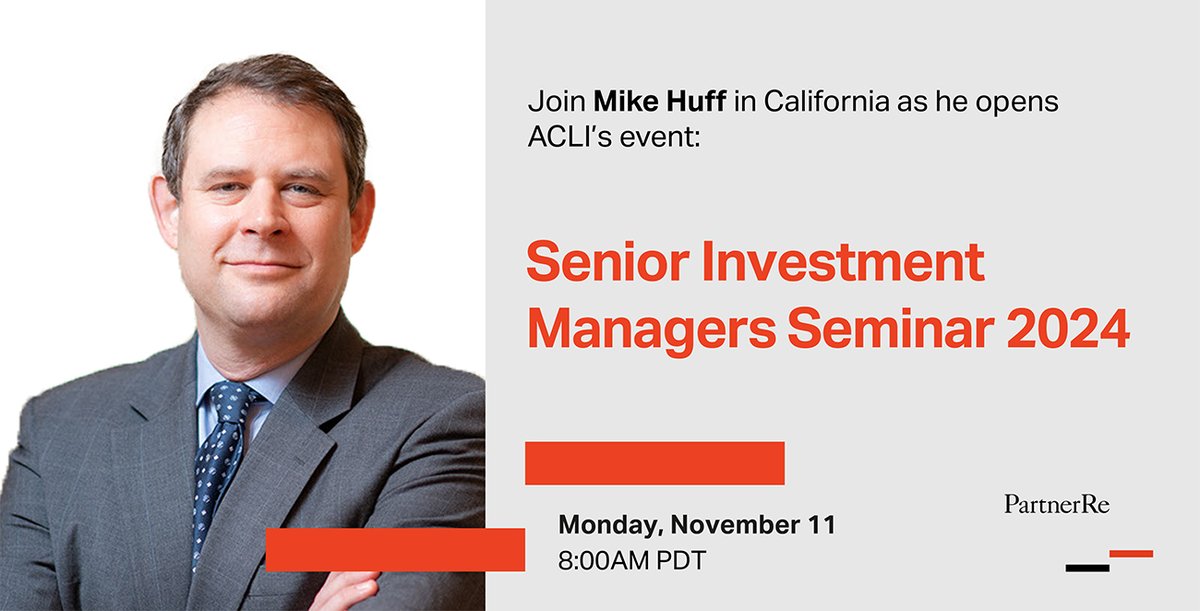 Join Mike Huff in California as he opens ACLI's event:

Senior Investment Managers Seminar 2024

Monday, November 11
8:00AM PDT

PartnerRe